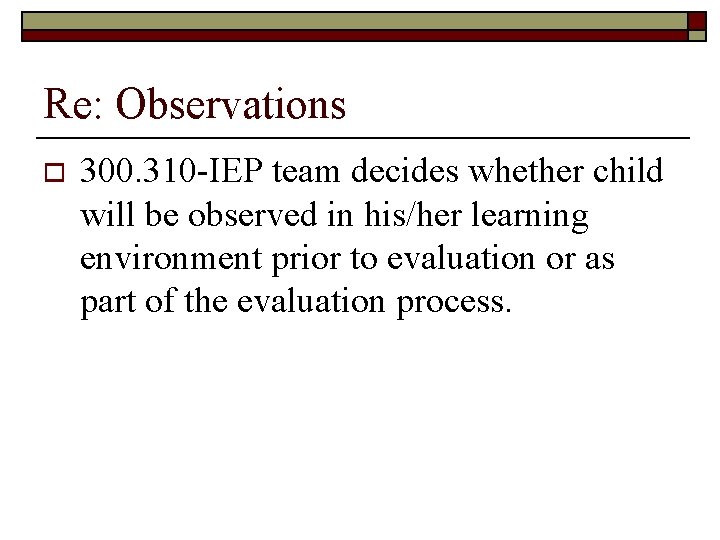 Re: Observations

300.310-IEP team decides whether child will be observed in his/her learning environment prior to evaluation or as part of the evaluation process.